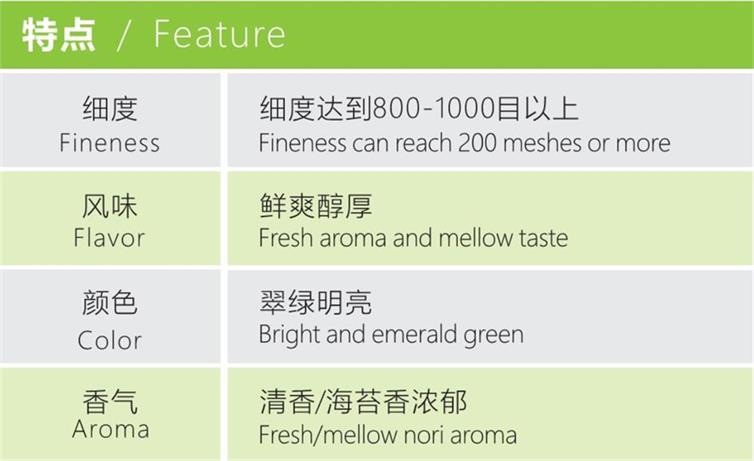 特点 / Feature

| 细度 Fineness | 细度达到800-1000目以上 Fineness can reach 200 meshes or more |
|---|---|
| 风味 Flavor | 鲜爽醇厚 Fresh aroma and mellow taste |
| 颜色 Color | 翠绿明亮 Bright and emerald green |
| 香气 Aroma | 清香/海苔香浓郁 Fresh/mellow nori aroma |